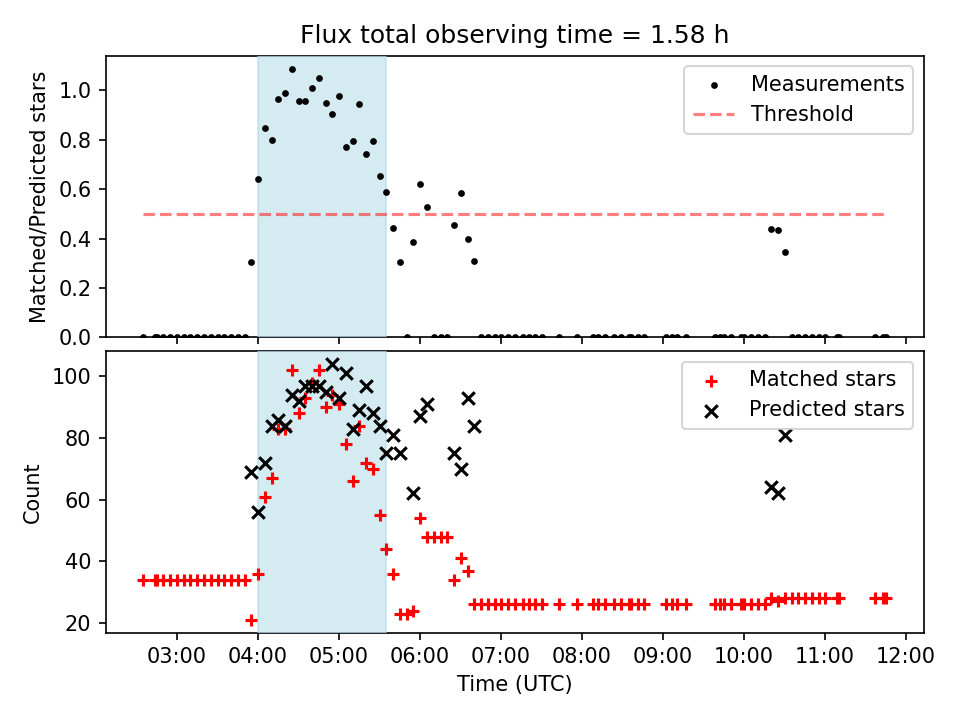 Flux total observing time = 1.58 h

Matched/Predicted stars

1.0
0.8
0.6
0.4
0.2
0.0

Measurements
Threshold

Count

100
80
60
40
20

Matched stars
Predicted stars

03:00
04:00
05:00
06:00
07:00
08:00
09:00
10:00
11:00
12:00

Time (UTC)